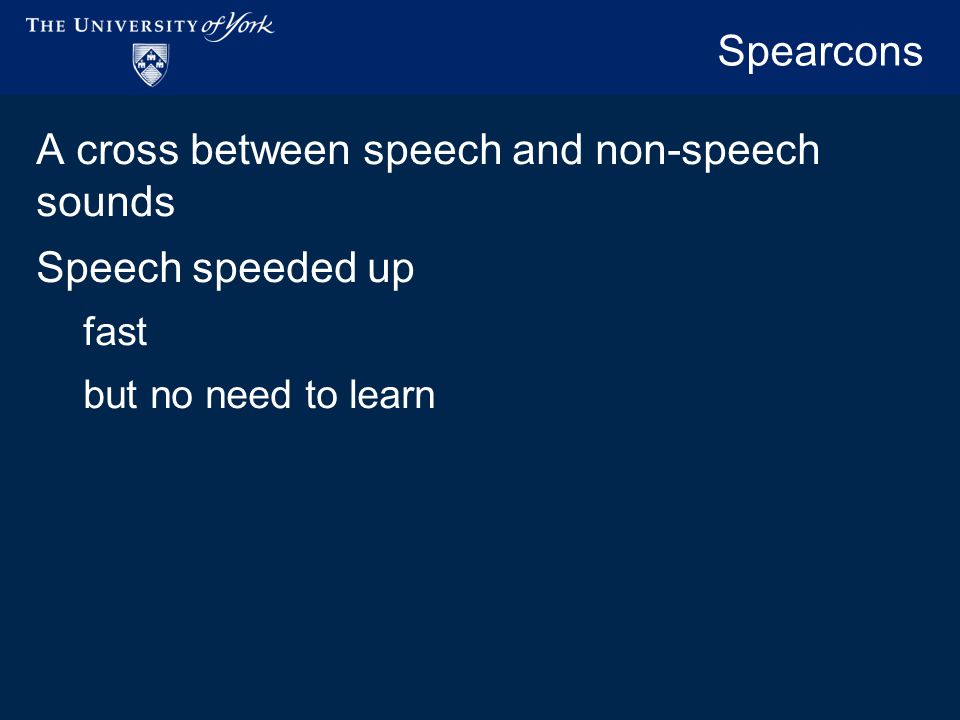 THE UNIVERSITY of York

Spearcons

A cross between speech and non-speech sounds

Speech speeded up

fast

but no need to learn